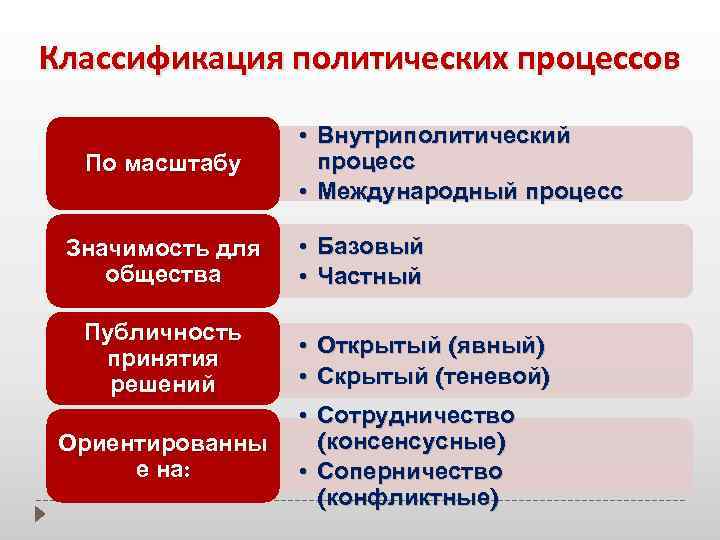 Классификация политических процессов

По масштабу

• Внутриполитический процесс
• Международный процесс

Значимость для общества

• Базовый
• Частный

Публичность принятия решений

• Открытый (явный)
• Скрытый (теневой)

Ориентированны е на:

• Сотрудничество (консенсусные)
• Соперничество (конфликтные)